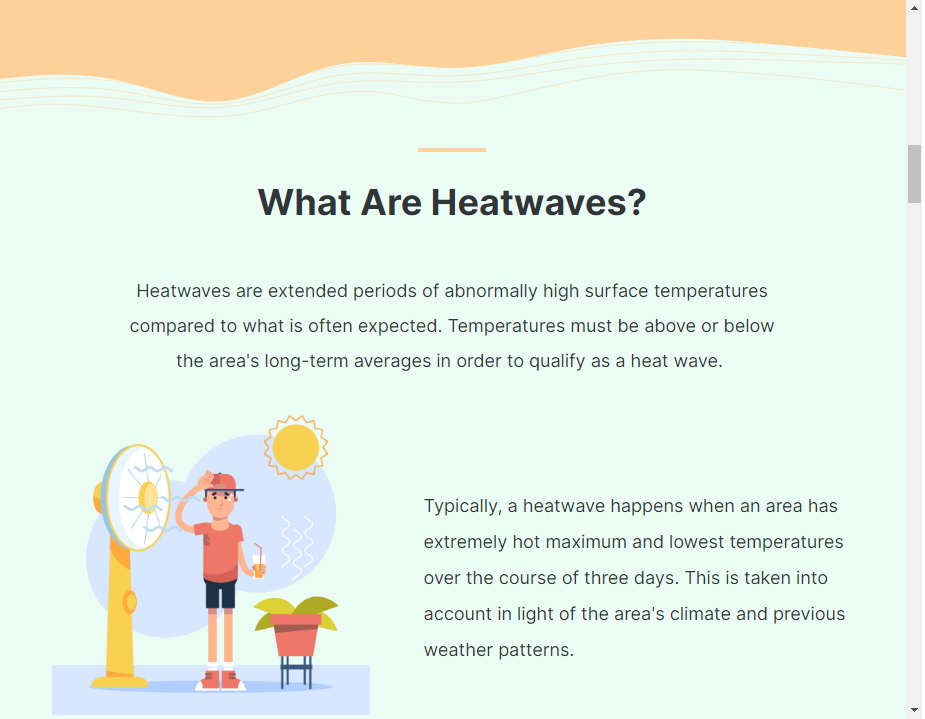 What Are Heatwaves?

Heatwaves are extended periods of abnormally high surface temperatures compared to what is often expected. Temperatures must be above or below the area's long-term averages in order to qualify as a heat wave.

Typically, a heatwave happens when an area has extremely hot maximum and lowest temperatures over the course of three days. This is taken into account in light of the area's climate and previous weather patterns.